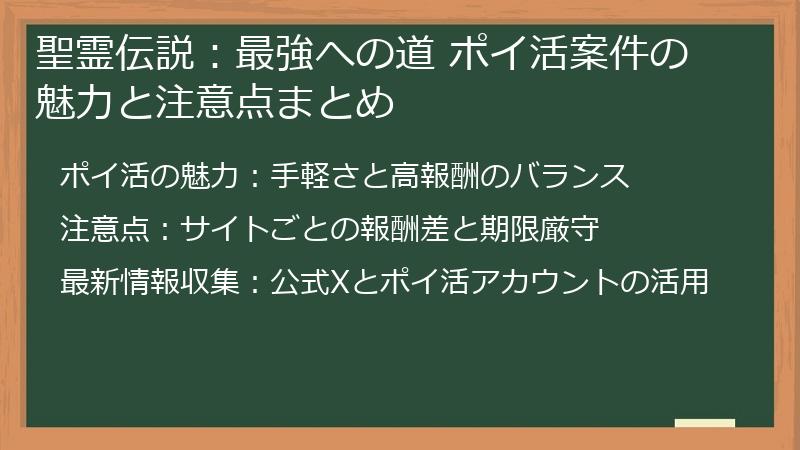 聖霊伝説：最強への道 ポイ活案件の魅力と注意点まとめ

ポイ活の魅力：手軽さと高報酬のバランス

注意点：サイトごとの報酬差と期限厳守

最新情報収集：公式Xとポイ活アカウントの活用